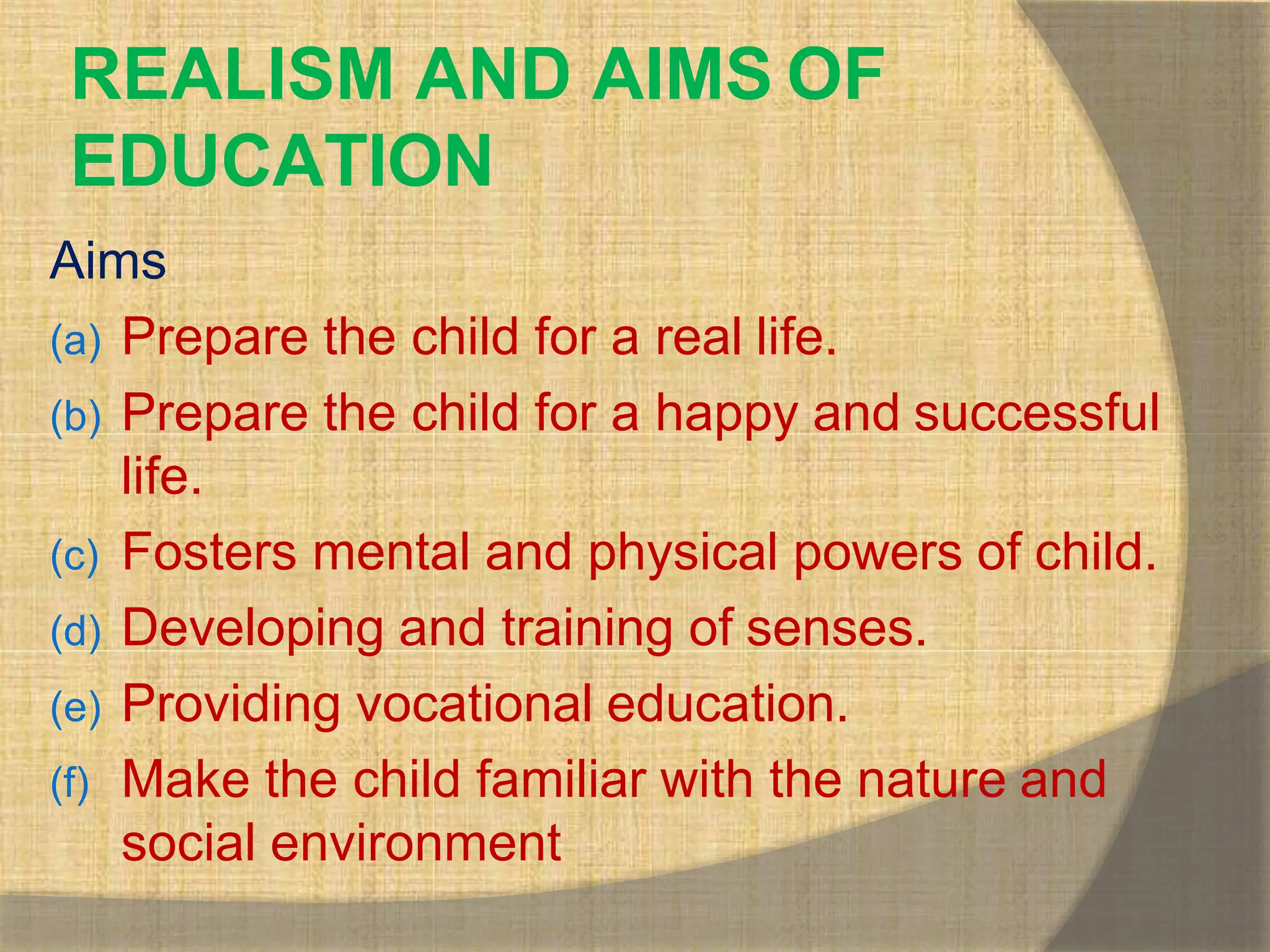 REALISM AND AIMS OF EDUCATION

Aims

(a) Prepare the child for a real life.

(b) Prepare the child for a happy and successful life.

(c) Fosters mental and physical powers of child.

(d) Developing and training of senses.

(e) Providing vocational education.

(f) Make the child familiar with the nature and social environment